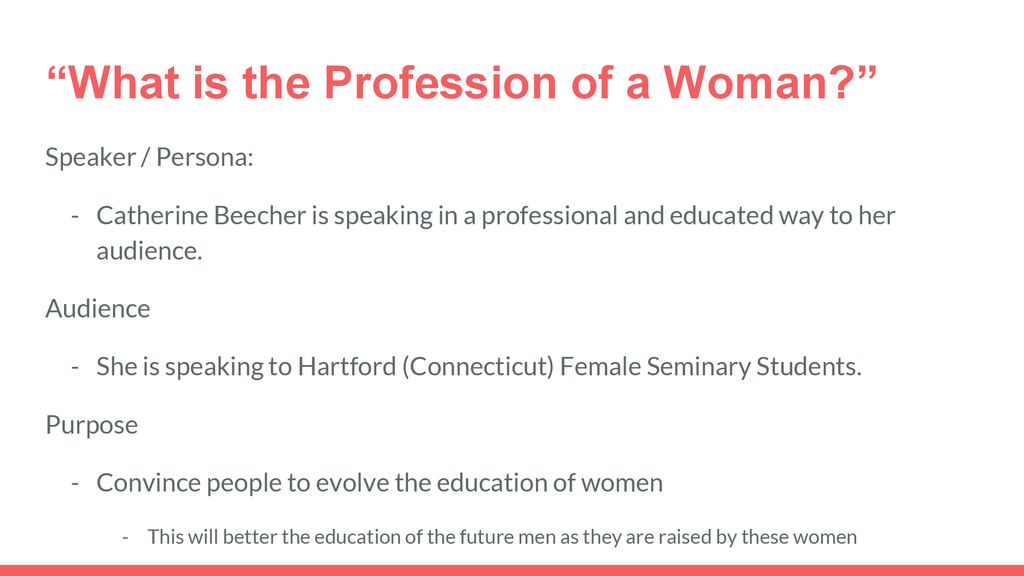 “What is the Profession of a Woman?”

Speaker / Persona:

- Catherine Beecher is speaking in a professional and educated way to her audience.

Audience

- She is speaking to Hartford (Connecticut) Female Seminary Students.

Purpose

- Convince people to evolve the education of women

- This will better the education of the future men as they are raised by these women